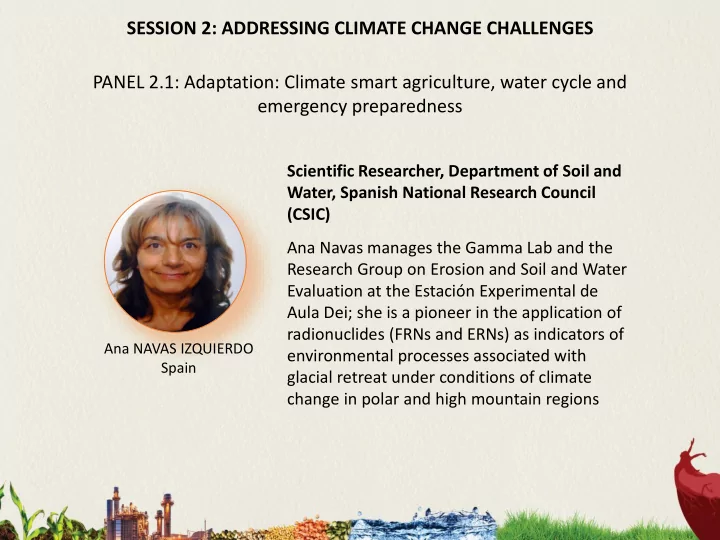 SESSION 2: ADDRESSING CLIMATE CHANGE CHALLENGES

PANEL 2.1: Adaptation: Climate smart agriculture, water cycle and emergency preparedness

Ana NAVAS IZQUIERDO
Spain

Scientific Researcher, Department of Soil and Water, Spanish National Research Council (CSIC)

Ana Navas manages the Gamma Lab and the Research Group on Erosion and Soil and Water Evaluation at the Estación Experimental de Aula Dei; she is a pioneer in the application of radionuclides (FRNs and ERNs) as indicators of environmental processes associated with glacial retreat under conditions of climate change in polar and high mountain regions